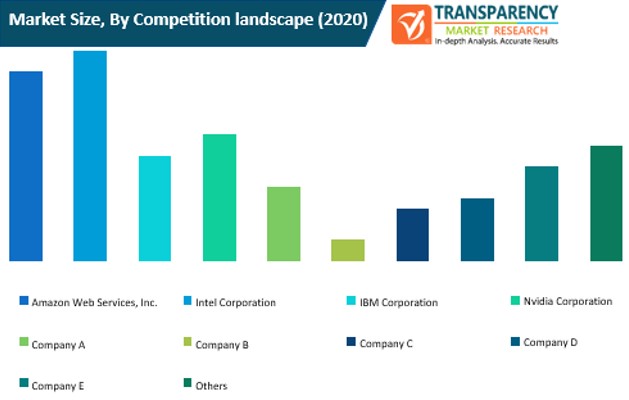 Market Size, By Competition landscape (2020)

TRANSPARENCY
MARKET RESEARCH
In-depth Analysis. Accurate Results

Amazon Web Services, Inc.
Intel Corporation
IBM Corporation
Nvidia Corporation
Company A
Company B
Company C
Company D
Company E
Others